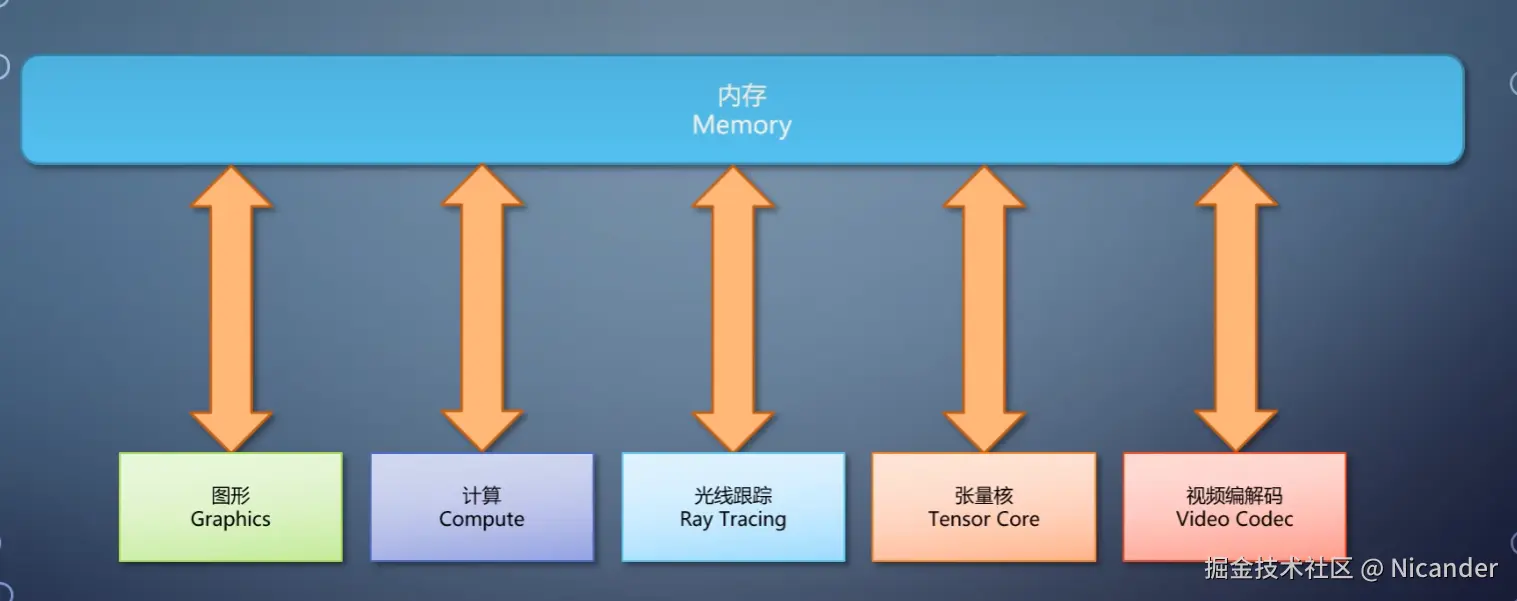 内存
Memory

图形
Graphics

计算
Compute

光线跟踪
Ray Tracing

张量核
Tensor Core

视频编解码
Video Codec

掘金技术社区 @ Nicander